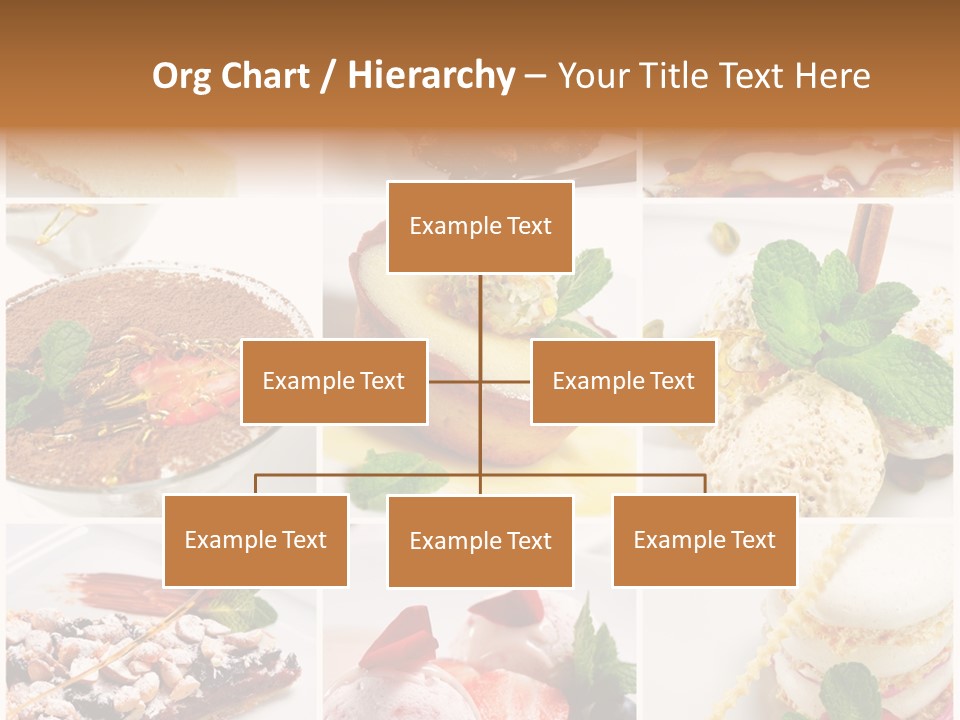 Org Chart / Hierarchy – Your Title Text Here

Example Text

Example Text

Example Text

Example Text

Example Text

Example Text